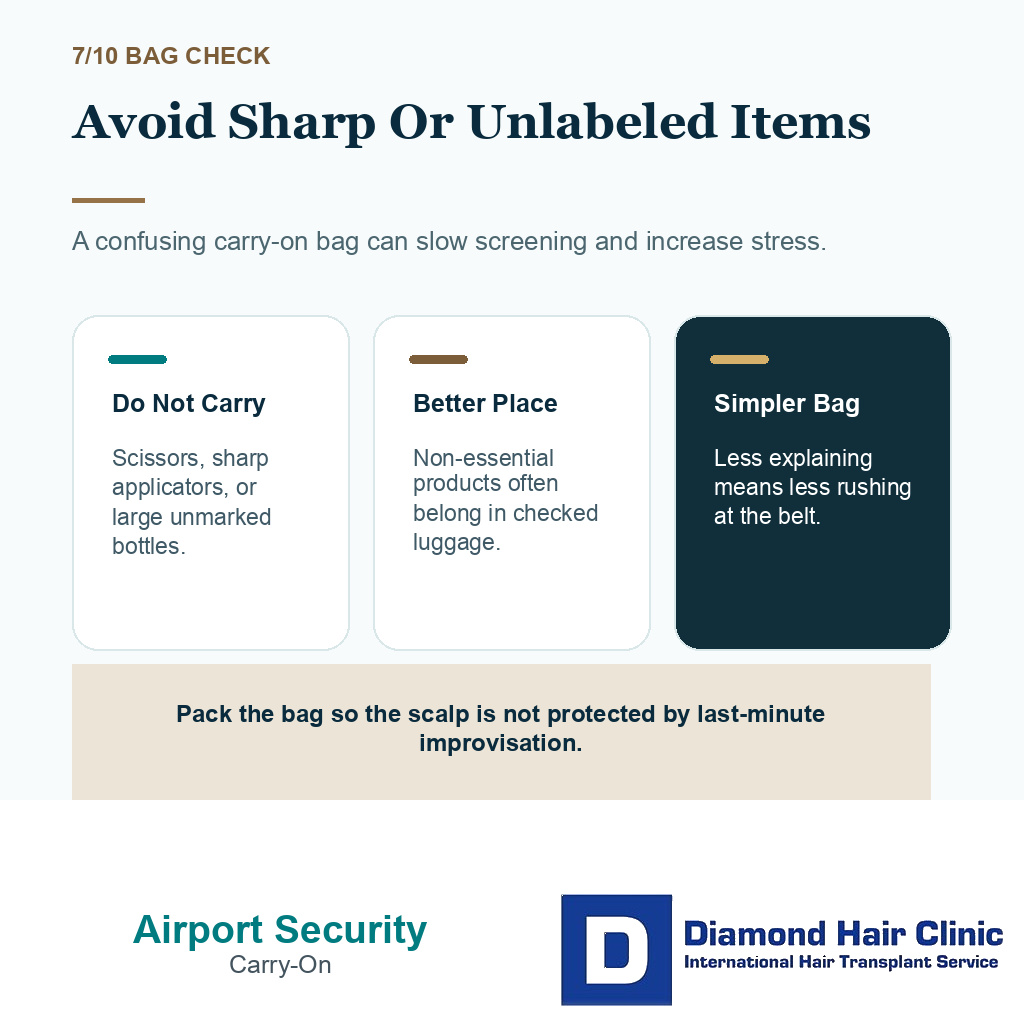 7/10 BAG CHECK

Avoid Sharp Or Unlabeled Items

A confusing carry-on bag can slow screening and increase stress.

Do Not Carry

Scissors, sharp applicators, or large unmarked bottles.

Better Place

Non-essential products often belong in checked luggage.

Simpler Bag

Less explaining means less rushing at the belt.

Pack the bag so the scalp is not protected by last-minute improvisation.

Airport Security
Carry-On

D
Diamond Hair Clinic
International Hair Transplant Service